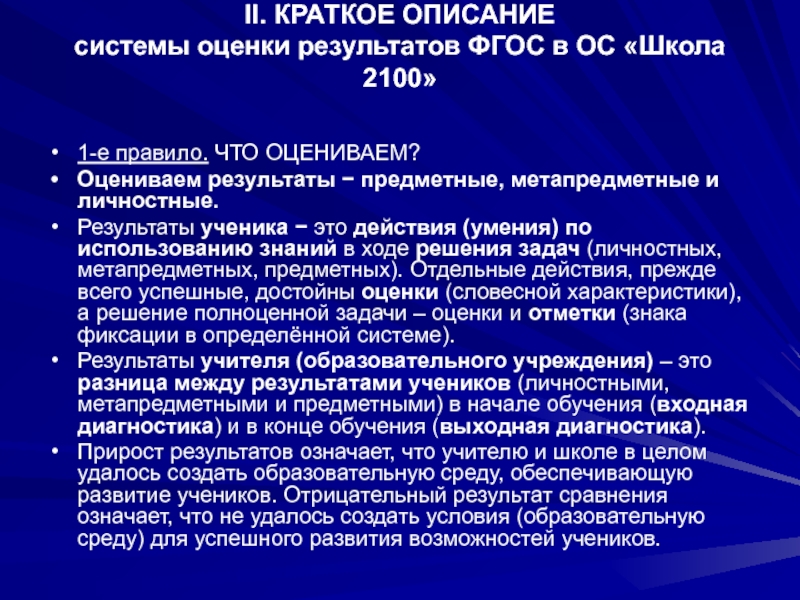 II. КРАТКОЕ ОПИСАНИЕ
системы оценки результатов ФГОС в ОС «Школа 2100»

• 1-е правило. ЧТО ОЦЕНИВАЕМ?
• Оцениваем результаты − предметные, метапредметные и личностные.
• Результаты ученика − это действия (умения) по использованию знаний в ходе решения задач (личностных, метапредметных, предметных). Отдельные действия, прежде всего успешные, достойны оценки (словесной характеристики), а решение полноценной задачи – оценки и отметки (знака фиксации в определённой системе).
• Результаты учителя (образовательного учреждения) – это разница между результатами учеников (личностными, метапредметными и предметными) в начале обучения (входная диагностика) и в конце обучения (выходная диагностика).
• Прирост результатов означает, что учителю и школе в целом удалось создать образовательную среду, обеспечивающую развитие учеников. Отрицательный результат сравнения означает, что не удалось создать условия (образовательную среду) для успешного развития возможностей учеников.